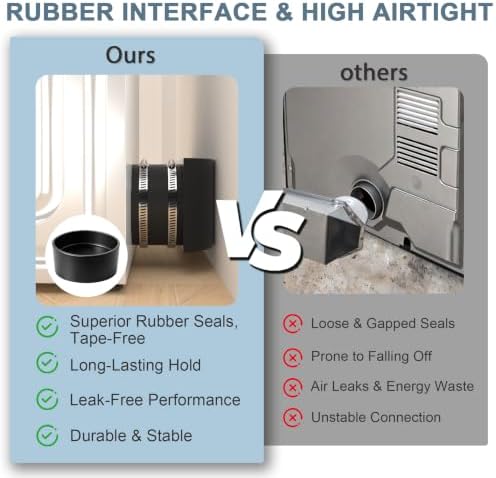 RUBBER INTERFACE & HIGH AIRTIGHT

Ours

Superior Rubber Seals, Tape-Free

Long-Lasting Hold

Leak-Free Performance

Durable & Stable

VS

others

Loose & Gapped Seals

Prone to Falling Off

Air Leaks & Energy Waste

Unstable Connection